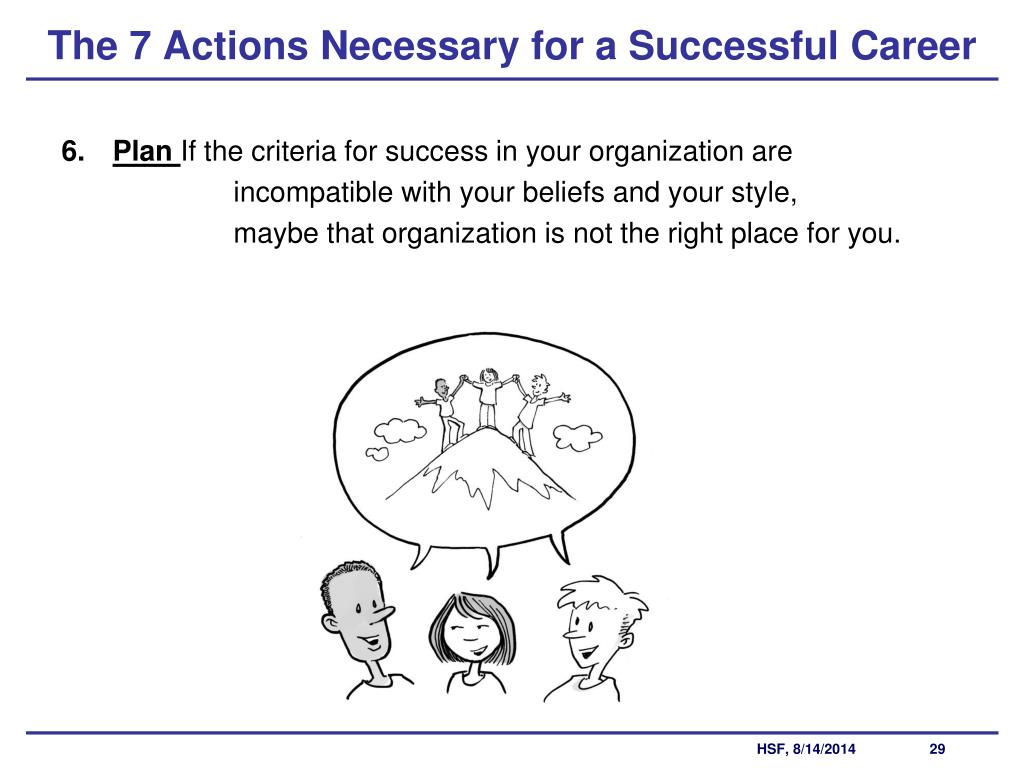 The 7 Actions Necessary for a Successful Career

6. Plan If the criteria for success in your organization are incompatible with your beliefs and your style, maybe that organization is not the right place for you.

HSF, 8/14/2014 29